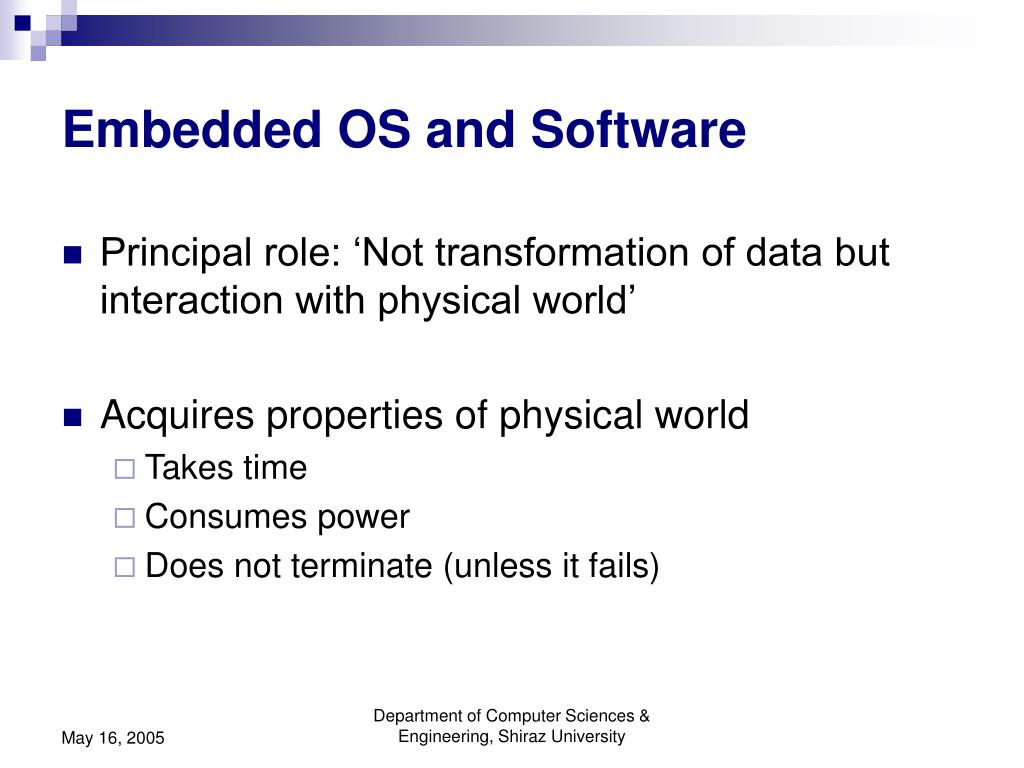 Embedded OS and Software

Principal role: ‘Not transformation of data but interaction with physical world’

Acquires properties of physical world
Takes time
Consumes power
Does not terminate (unless it fails)

May 16, 2005

Department of Computer Sciences & Engineering, Shiraz University